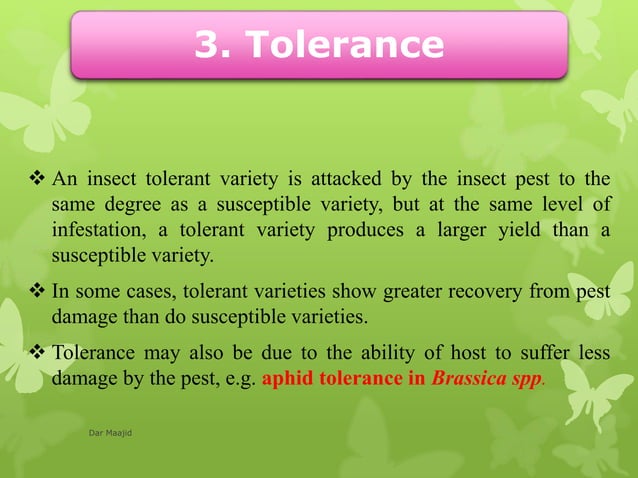 3. Tolerance

❖ An insect tolerant variety is attacked by the insect pest to the same degree as a susceptible variety, but at the same level of infestation, a tolerant variety produces a larger yield than a susceptible variety.

❖ In some cases, tolerant varieties show greater recovery from pest damage than do susceptible varieties.

❖ Tolerance may also be due to the ability of host to suffer less damage by the pest, e.g. aphid tolerance in Brassica spp.

Dar Maajid